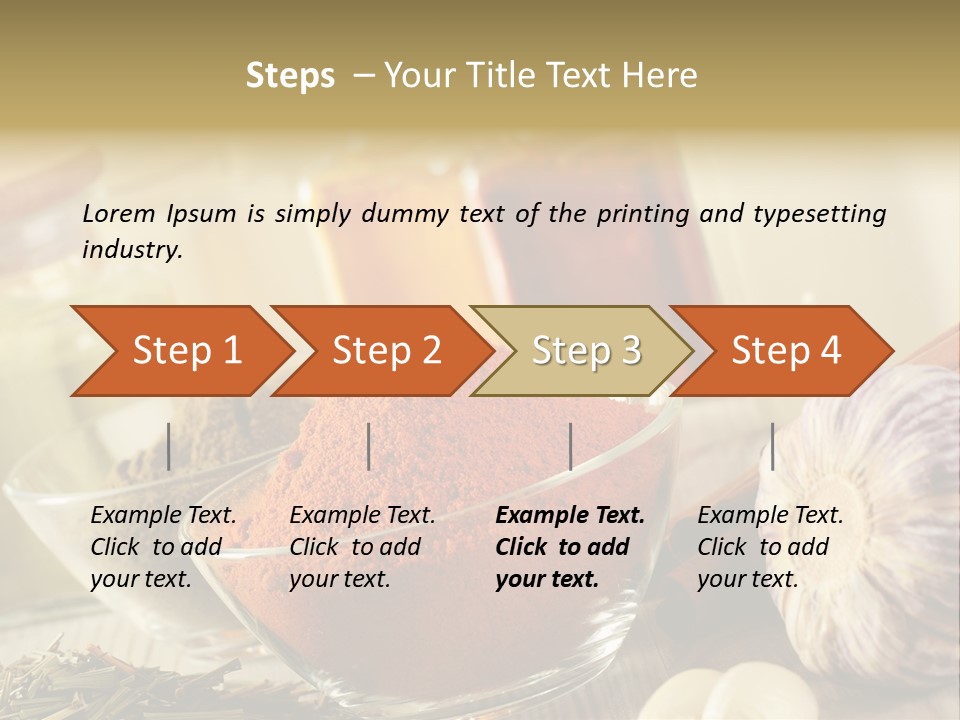 Steps – Your Title Text Here

Lorem Ipsum is simply dummy text of the printing and typesetting industry.

Step 1

Step 2

Step 3

Step 4

Example Text. Click to add your text.

Example Text. Click to add your text.

Example Text. Click to add your text.

Example Text. Click to add your text.